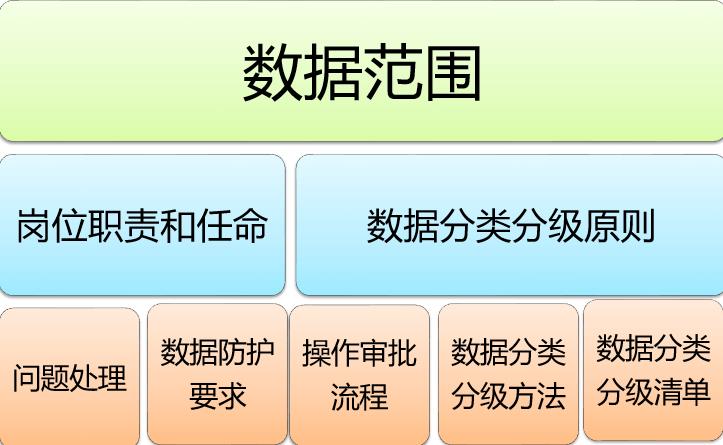 数据范围

岗位职责和任命

数据分类分级原则

问题处理

数据防护要求

操作审批流程

数据分类分级方法

数据分类分级清单